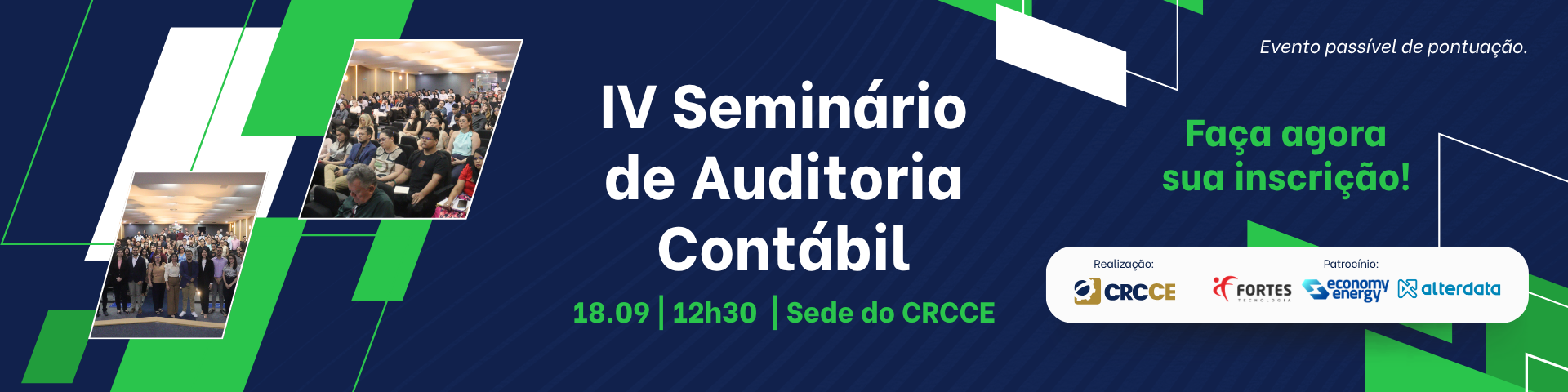 IV Seminário de Auditoria Contábil

18.09 | 12h30 | Sede do CRCCE

Evento passível de pontuação.

Faça agora sua inscrição!

Realização:
CRCCE

Patrocínio:
FORTES TECNOLOGIA
economy energy
alterdata